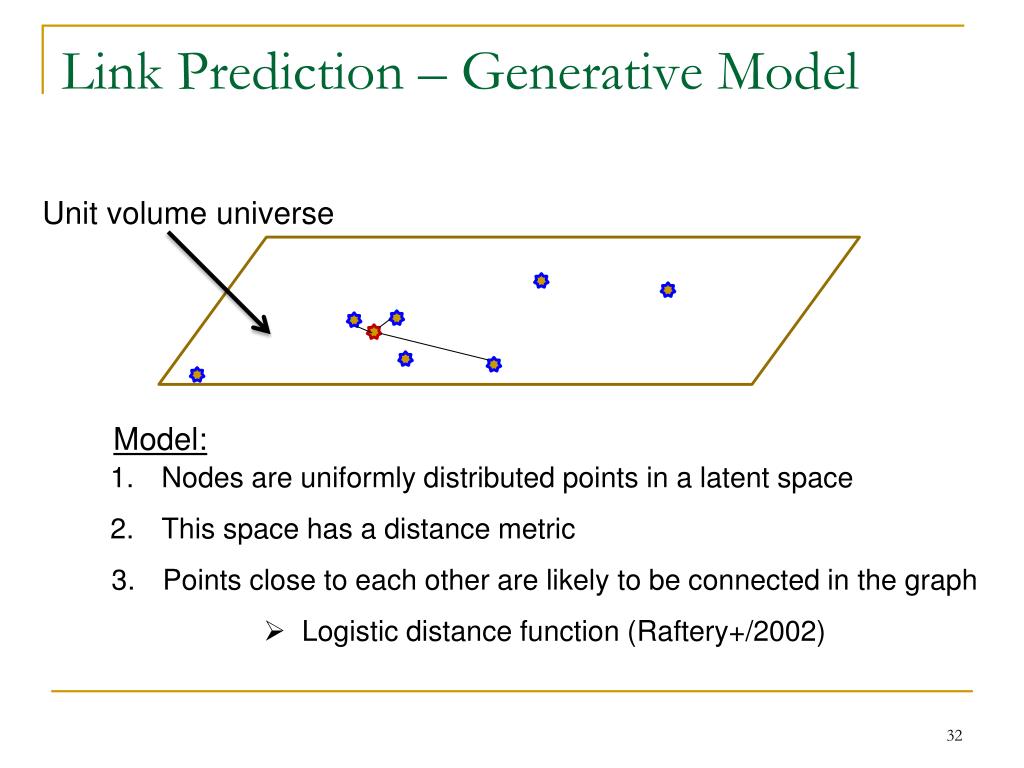 Link Prediction – Generative Model

Unit volume universe

Model:
1. Nodes are uniformly distributed points in a latent space
2. This space has a distance metric
3. Points close to each other are likely to be connected in the graph
➢ Logistic distance function (Raftery+/2002)

32